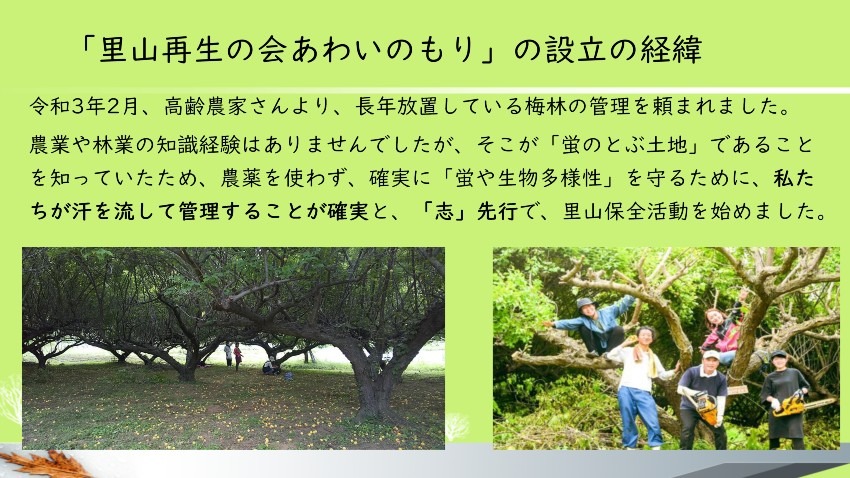 「里山再生の会あわいのもり」の設立の経緯

令和3年2月、高齢農家さんより、長年放置している梅林の管理を頼まれました。

農業や林業の知識経験はありませんでしたが、そこが「蛍のとぶ土地」であることを知っていたため、農薬を使わず、確実に「蛍や生物多様性」を守るために、私たちが汗を流して管理することが確実と、「志」先行で、里山保全活動を始めました。